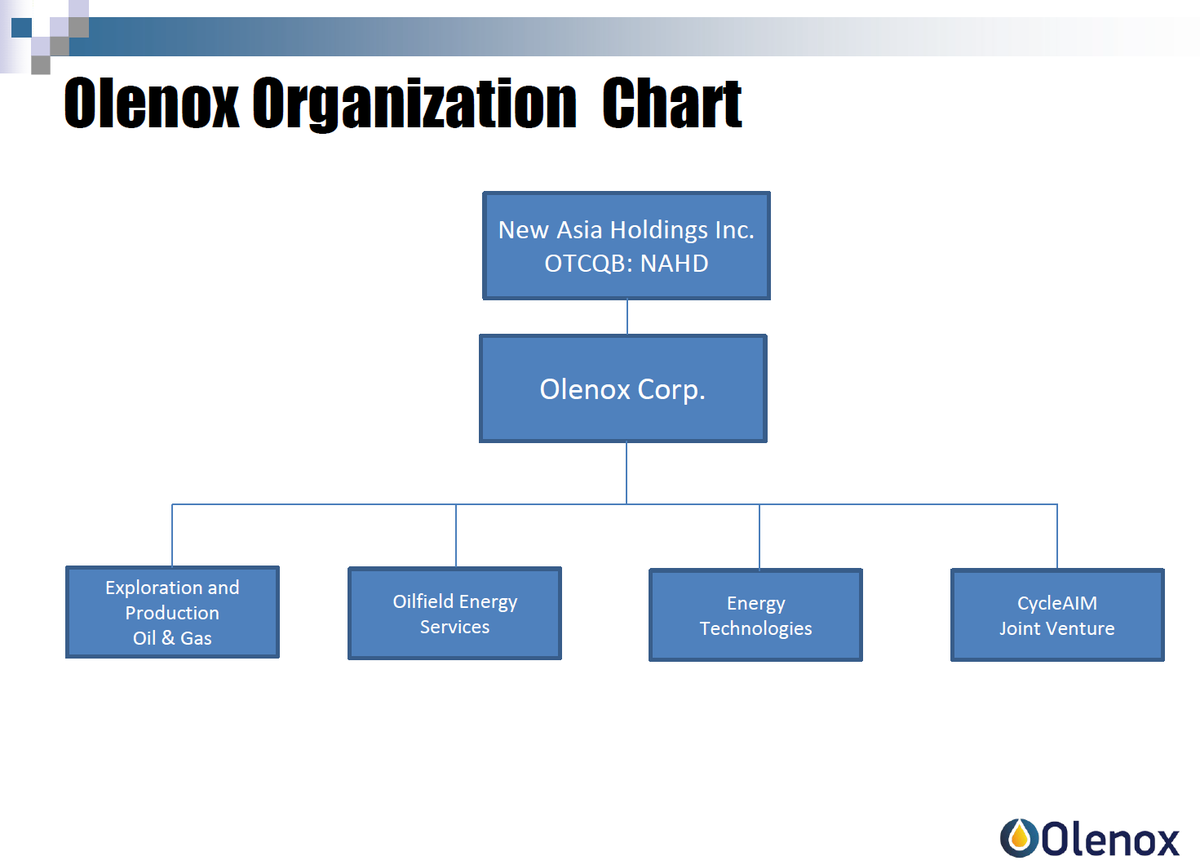 Olenox Organization Chart

New Asia Holdings Inc.
OTCQB: NAHD

Olenox Corp.

Exploration and Production Oil & Gas

Oilfield Energy Services

Energy Technologies

CycleAIM Joint Venture

Olenox